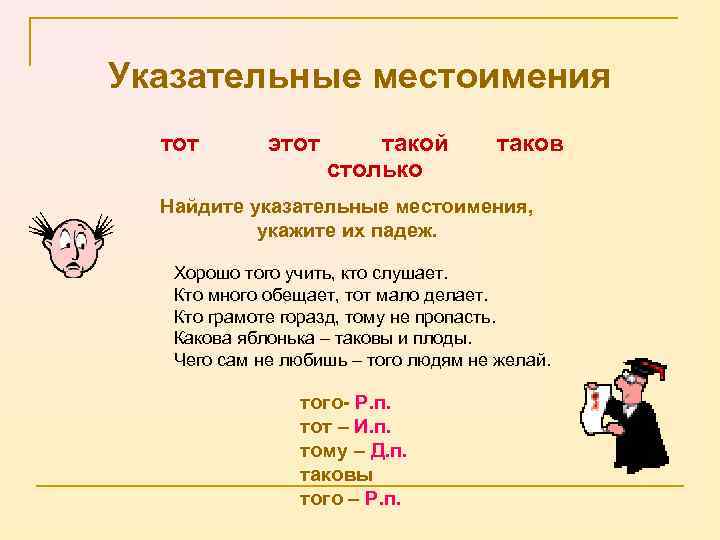 Указательные местоимения

тот этот такой таков столько

Найдите указательные местоимения, укажите их падеж.

Хорошо того учить, кто слушает.
Кто много обещает, тот мало делает.
Кто грамоте горазд, тому не пропасть.
Какова яблонька – таковы и плоды.
Чего сам не любишь – того людям не желай.

того- Р.п.
тот – И.п.
тому – Д.п.
таковы
того – Р.п.